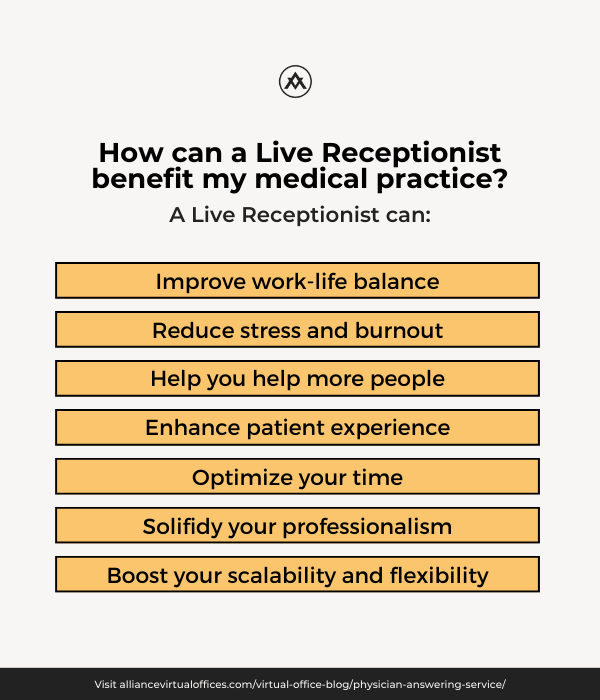 How can a Live Receptionist benefit my medical practice?

A Live Receptionist can:

Improve work-life balance

Reduce stress and burnout

Help you help more people

Enhance patient experience

Optimize your time

Solifidy your professionalism

Boost your scalability and flexibility

Visit alliancevirtualoffices.com/virtual-office-blog/physician-answering-service/